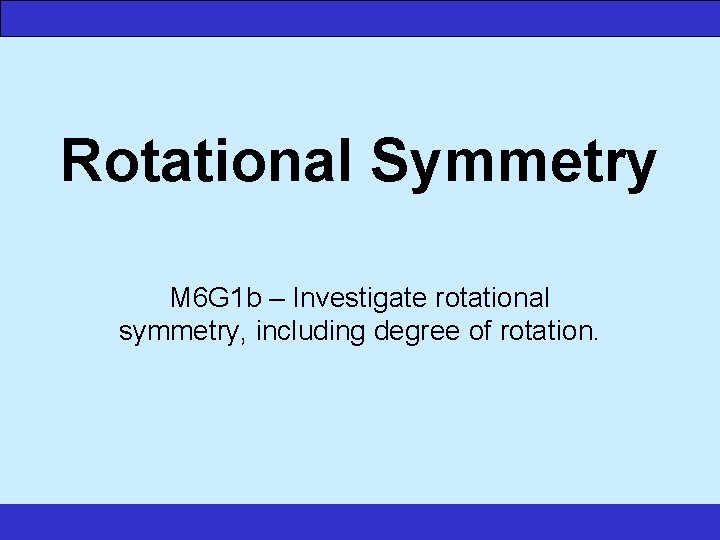 Rotational Symmetry

M6G1b – Investigate rotational symmetry, including degree of rotation.